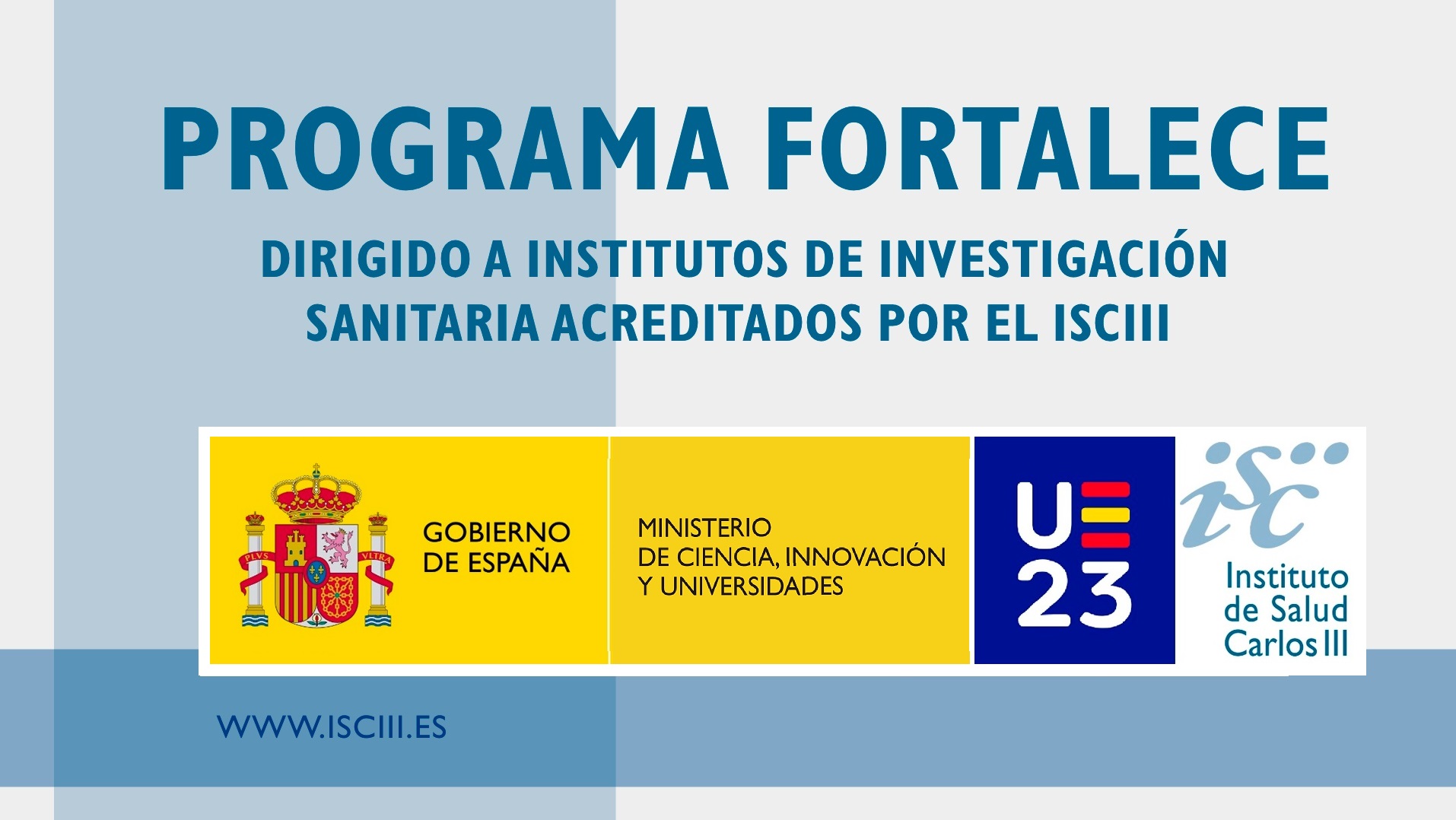 PROGRAMA FORTALECE

DIRIGIDO A INSTITUTOS DE INVESTIGACIÓN SANITARIA ACREDITADOS POR EL ISCIII

PLVS VLTRA

GOBIERNO DE ESPAÑA

MINISTERIO DE CIENCIA, INNOVACIÓN Y UNIVERSIDADES

UE 23

isc

Instituto de Salud Carlos III

WWW.ISCIII.ES